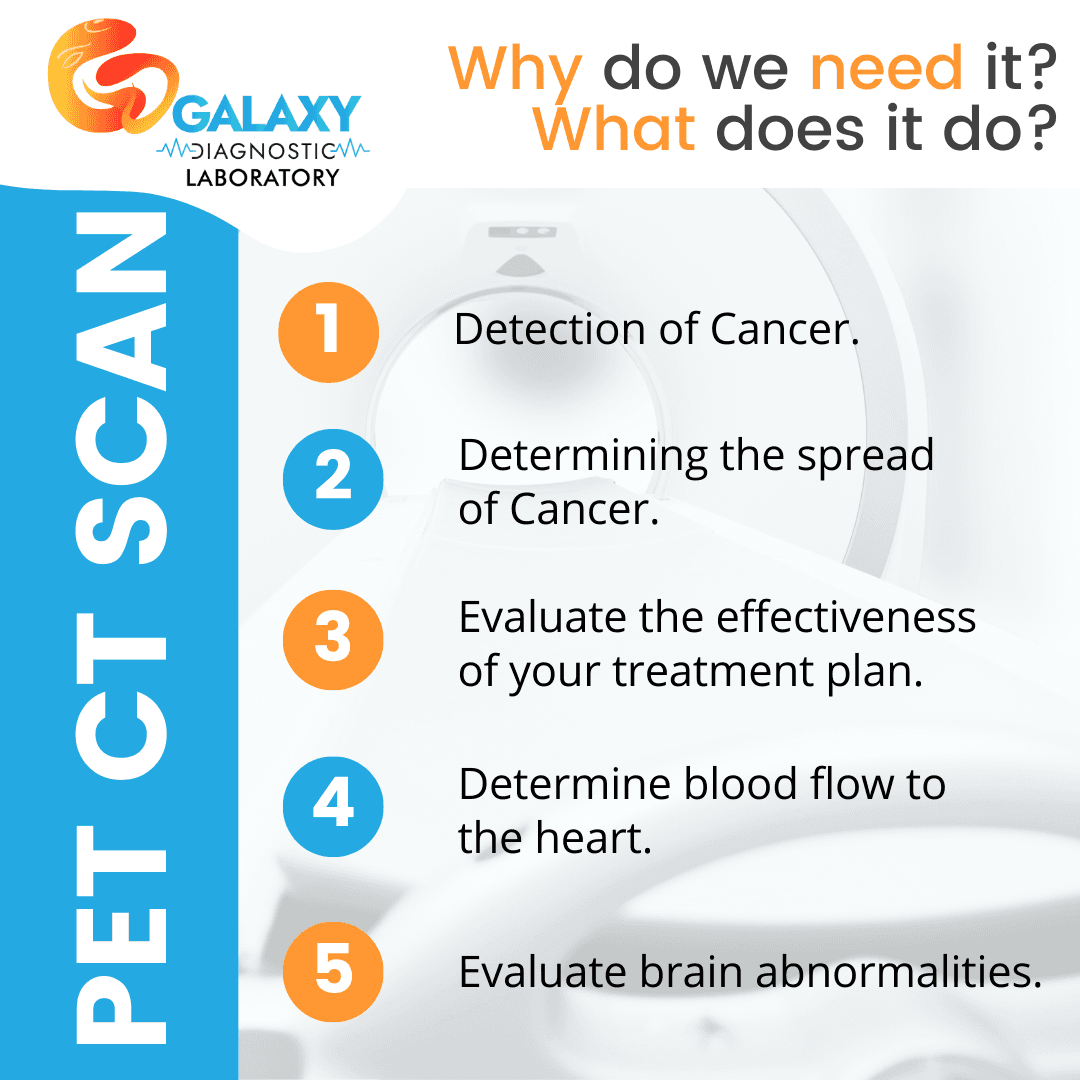 GALAXY
DIAGNOSTIC
LABORATORY

Why do we need it?
What does it do?

PET CT SCAN

1 Detection of Cancer.

2 Determining the spread of Cancer.

3 Evaluate the effectiveness of your treatment plan.

4 Determine blood flow to the heart.

5 Evaluate brain abnormalities.